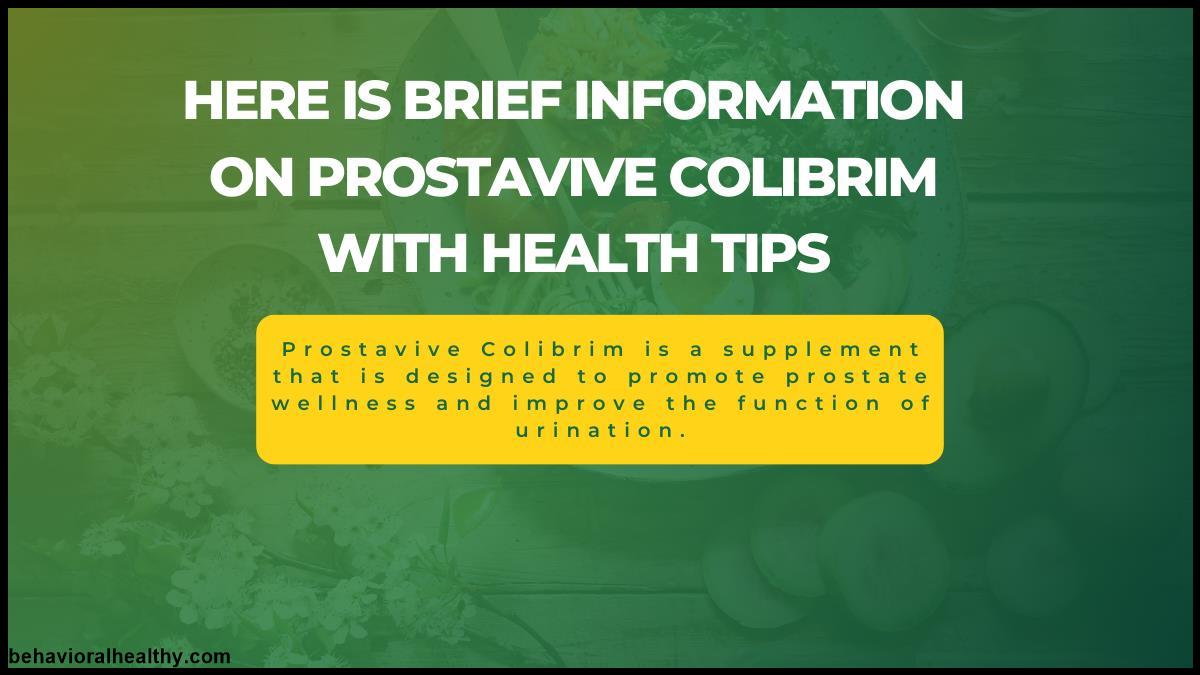 HERE IS BRIEF INFORMATION ON PROSTAVIVE COLIBRIM WITH HEALTH TIPS

Prostavive Colibrim is a supplement that is designed to promote prostate wellness and improve the function of urination.

behavioralhealthy.com